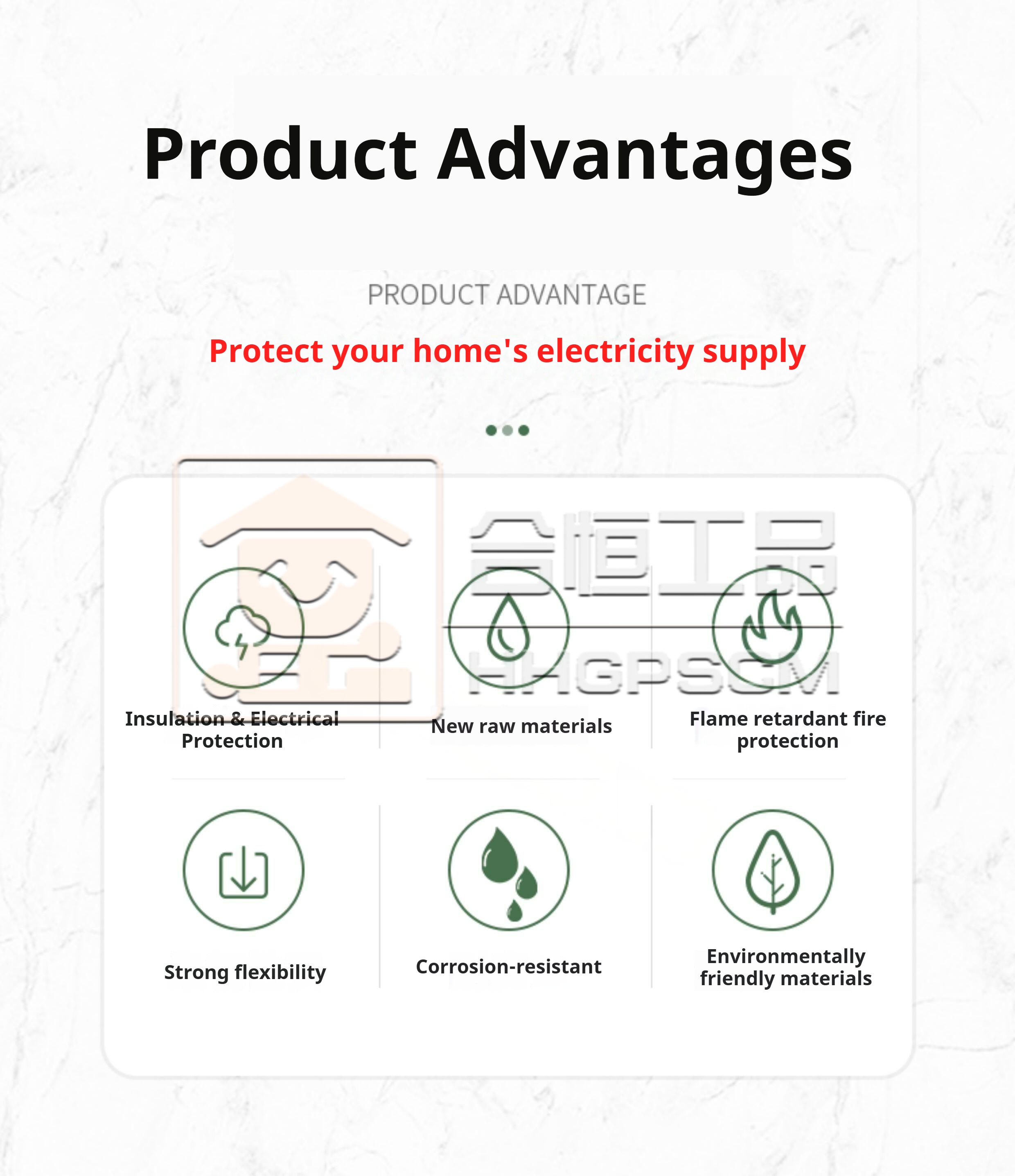 Product Advantages

PRODUCT ADVANTAGE

Protect your home's electricity supply

合恒工品
HHGPSCM

Insulation & Electrical Protection

New raw materials

Flame retardant fire protection

Strong flexibility

Corrosion-resistant

Environmentally friendly materials